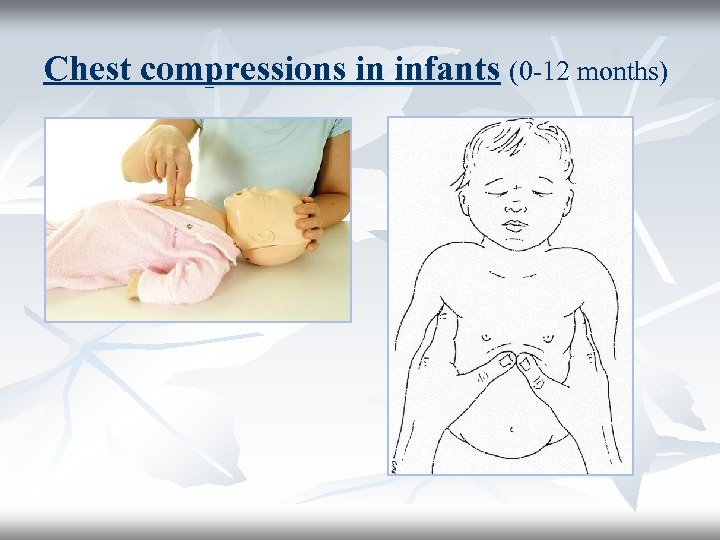 Chest compressions in infants (0-12 months)